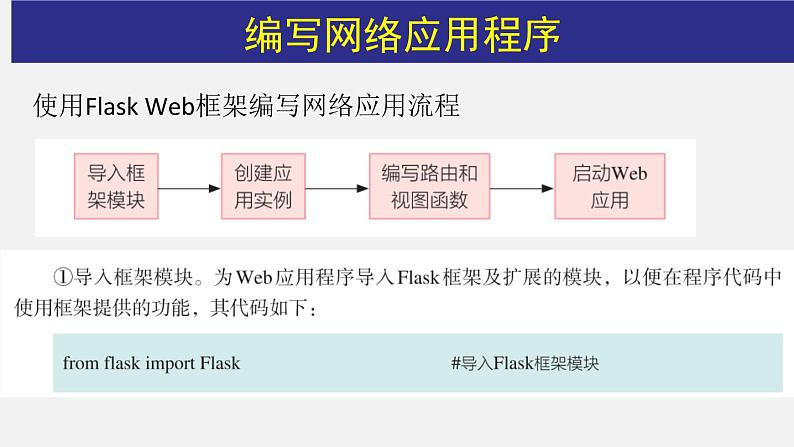 编写网络应用程序

使用Flask Web框架编写网络应用流程

导入框架模块

创建应用实例

编写路由和视图函数

启动Web应用

①导入框架模块。为Web应用程序导入Flask框架及扩展的模块，以便在程序代码中使用框架提供的功能，其代码如下：

from flask import Flask #导入Flask框架模块